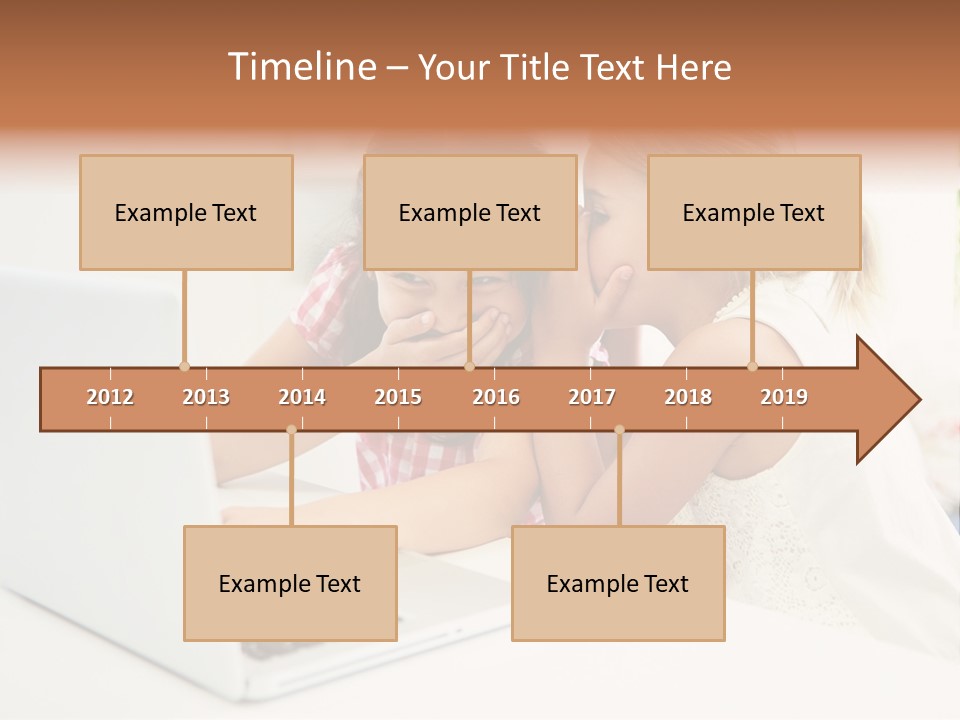 Timeline – Your Title Text Here

Example Text

Example Text

Example Text

2012 2013 2014 2015 2016 2017 2018 2019

Example Text

Example Text